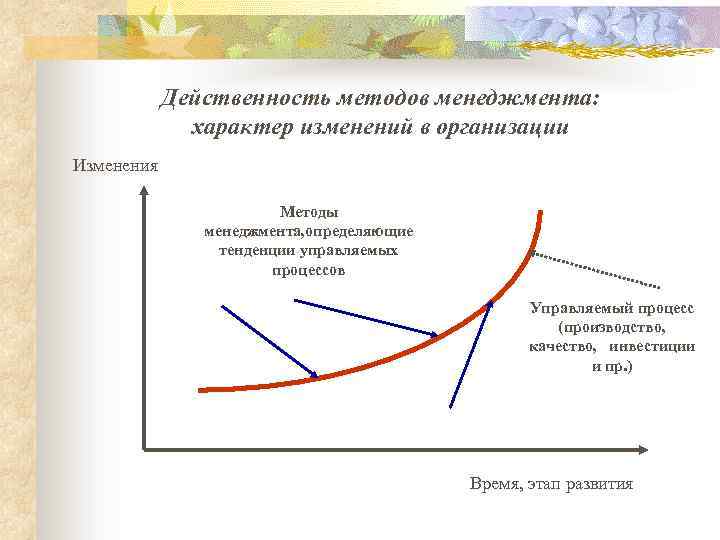 Действенность методов менеджмента: характер изменений в организации

Изменения

Методы менеджмента,определяющие тенденции управляемых процессов

Управляемый процесс (производство, качество, инвестиции и пр.)

Время, этап развития